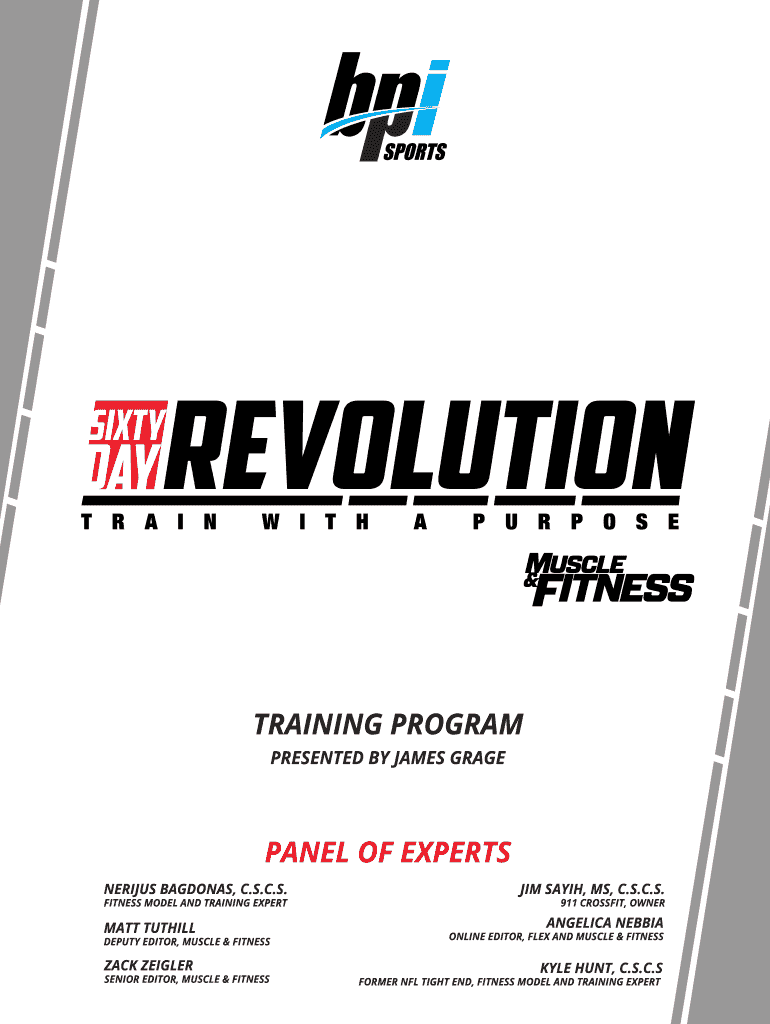 bpi
SPORTS

SIXTY DAY REVOLUTION
TRAIN WITH A PURPOSE

MUSCLE & FITNESS

TRAINING PROGRAM
PRESENTED BY JAMES GRAGE

PANEL OF EXPERTS

NERIJUS BAGDONAS, C.S.C.S.
FITNESS MODEL AND TRAINING EXPERT

MATT TUTHILL
DEPUTY EDITOR, MUSCLE & FITNESS

ZACK ZEIGLER
SENIOR EDITOR, MUSCLE & FITNESS

JIM SAYIH, MS, C.S.C.S.
911 CROSSFIT, OWNER

ANGELICA NEBBIA
ONLINE EDITOR, FLEX AND MUSCLE & FITNESS

KYLE HUNT, C.S.C.S
FORMER NFL TIGHT END, FITNESS MODEL AND TRAINING EXPERT